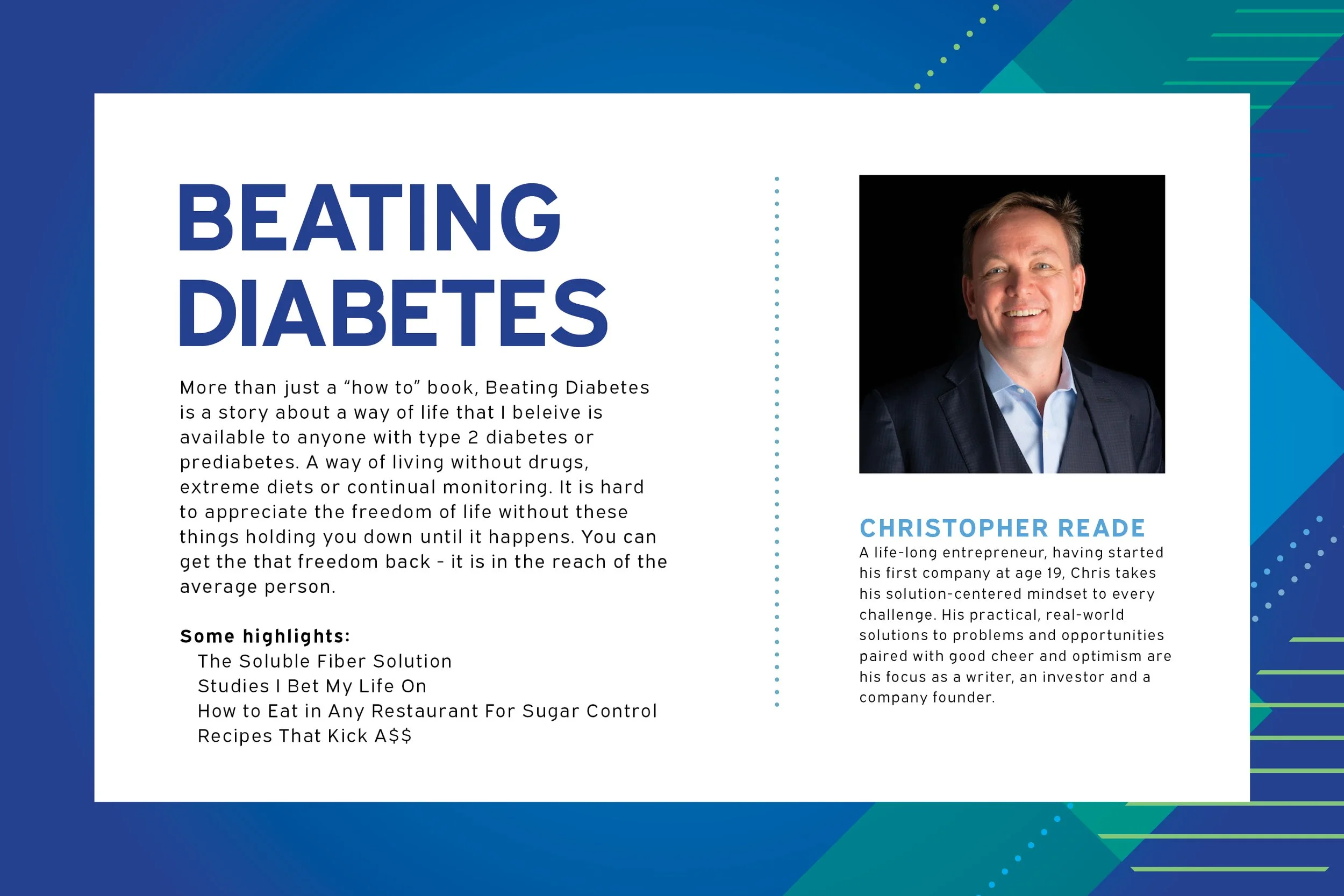 BEATING DIABETES

More than just a “how to” book, Beating Diabetes is a story about a way of life that I beleive is available to anyone with type 2 diabetes or prediabetes. A way of living without drugs, extreme diets or continual monitoring. It is hard to appreciate the freedom of life without these things holding you down until it happens. You can get the that freedom back - it is in the reach of the average person.

Some highlights:
The Soluble Fiber Solution
Studies I Bet My Life On
How to Eat in Any Restaurant For Sugar Control
Recipes That Kick A$$

CHRISTOPHER READE
A life-long entrepreneur, having started his first company at age 19, Chris takes his solution-centered mindset to every challenge. His practical, real-world solutions to problems and opportunities paired with good cheer and optimism are his focus as a writer, an investor and a company founder.